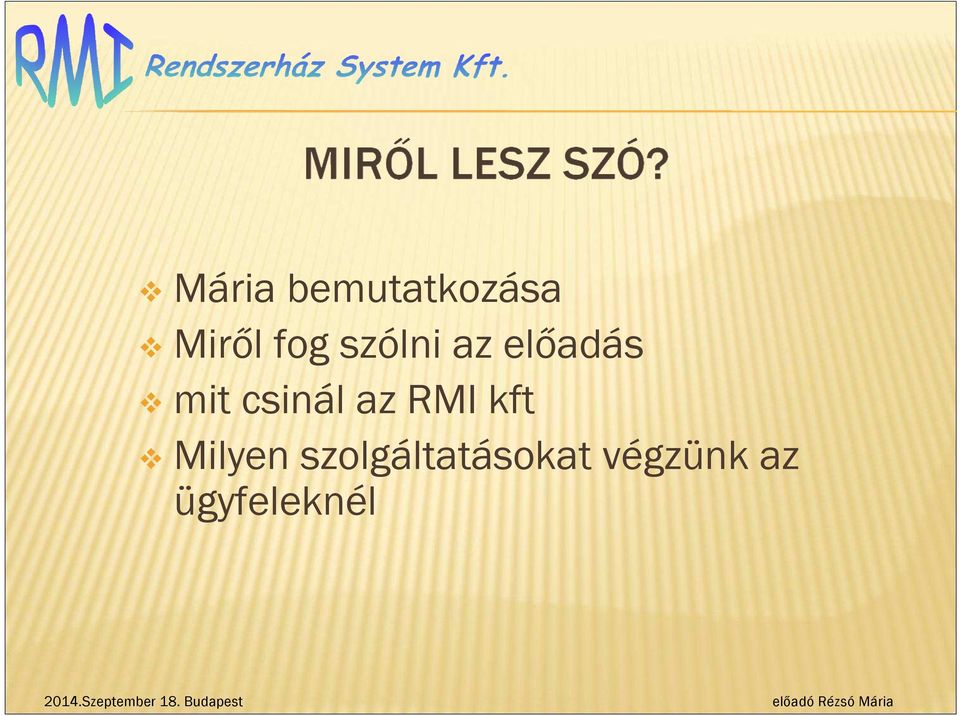 RMI Rendszerház System Kft.

MIRŐL LESZ SZÓ?

❖ Mária bemutatkozása
❖ Miről fog szólni az előadás
❖ mit csinál az RMI kft
❖ Milyen szolgáltatásokat végzünk az ügyfeleknél

2014.Szeptember 18. Budapest

előadó Rézsó Mária